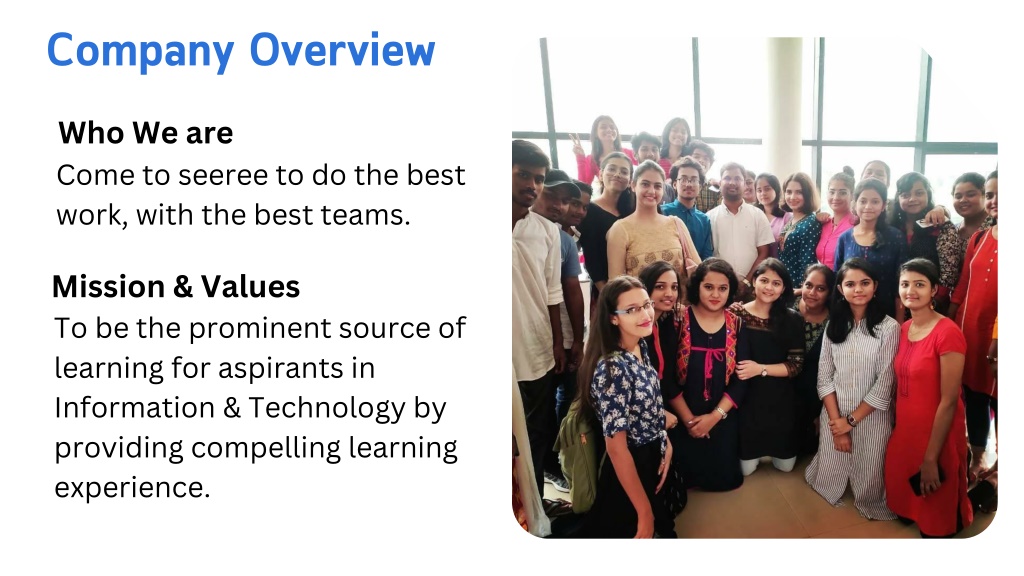 Company Overview

Who We are

Come to seeree to do the best work, with the best teams.

Mission & Values

To be the prominent source of learning for aspirants in Information & Technology by providing compelling learning experience.